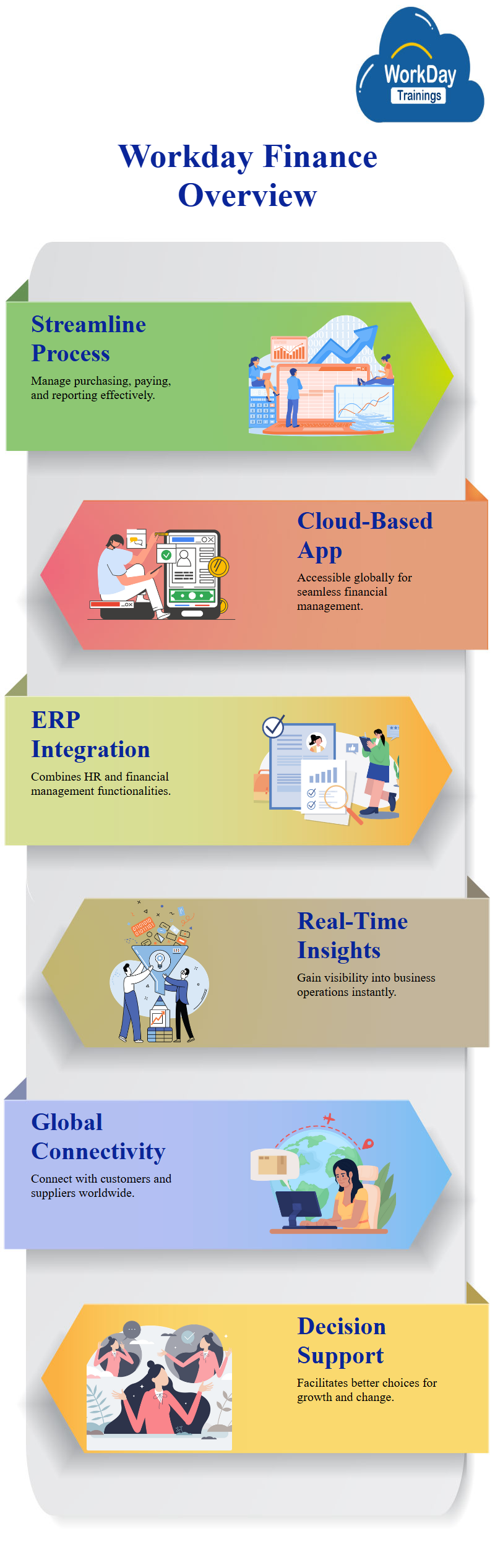 WorkDay
Trainings

Workday Finance Overview

Streamline Process

Manage purchasing, paying, and reporting effectively.

Cloud-Based App

Accessible globally for seamless financial management.

ERP Integration

Combines HR and financial management functionalities.

Real-Time Insights

Gain visibility into business operations instantly.

Global Connectivity

Connect with customers and suppliers worldwide.

Decision Support

Facilitates better choices for growth and change.